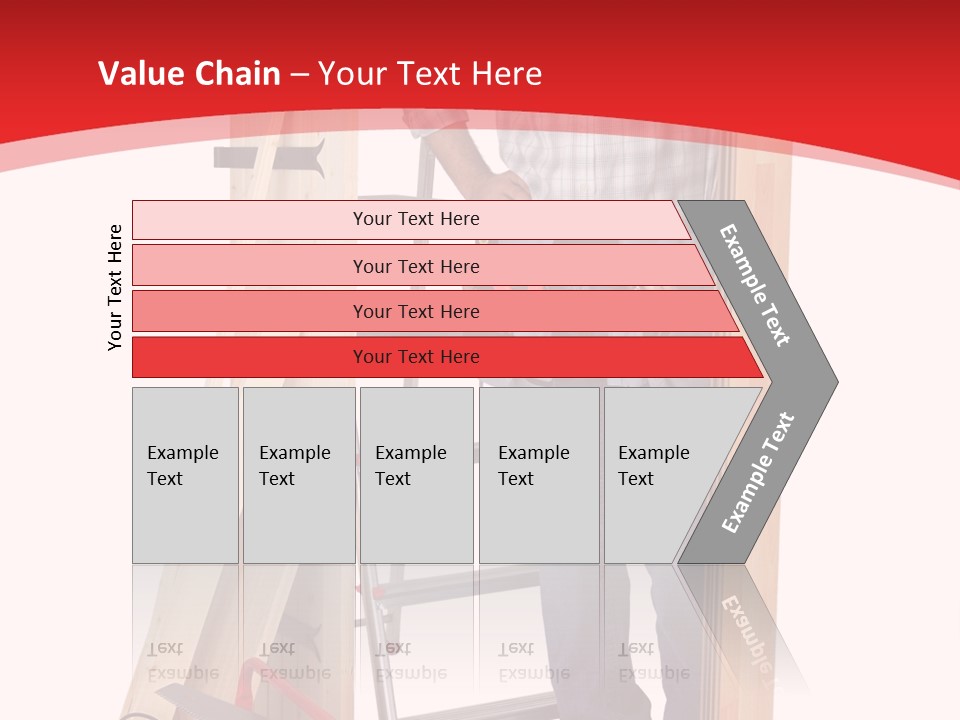 Value Chain – Your Text Here

Your Text Here

Your Text Here

Your Text Here

Your Text Here

Your Text Here

Example Text

Example Text

Example Text

Example Text

Example Text

Example Text

Example Text